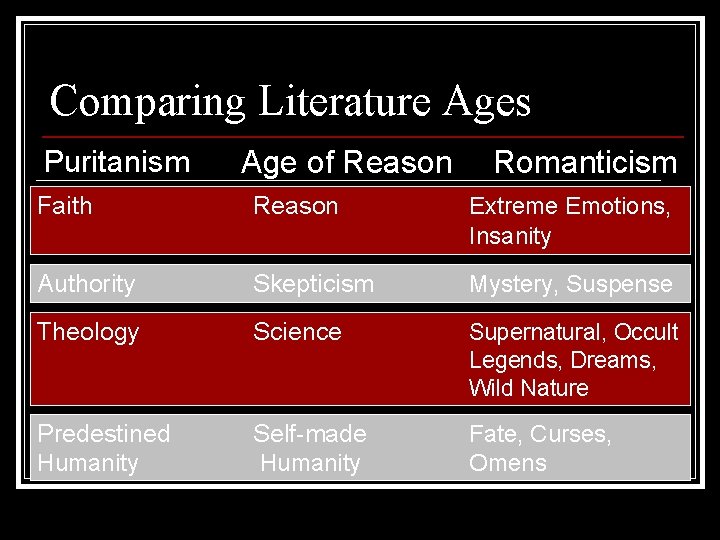 Comparing Literature Ages

| Puritanism | Age of Reason | Romanticism |
|---|---|---|
| Faith | Reason | Extreme Emotions, Insanity |
| Authority | Skepticism | Mystery, Suspense |
| Theology | Science | Supernatural, Occult Legends, Dreams, Wild Nature |
| Predestined Humanity | Self-made Humanity | Fate, Curses, Omens |